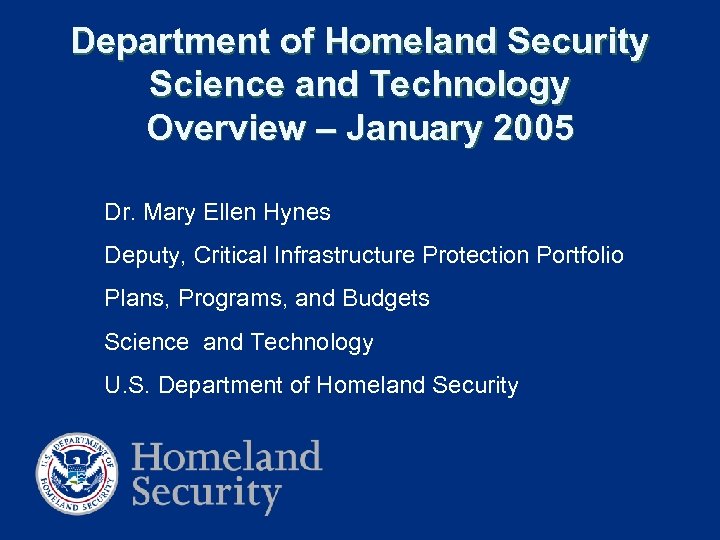 Department of Homeland Security Science and Technology Overview – January 2005

Dr. Mary Ellen Hynes

Deputy, Critical Infrastructure Protection Portfolio

Plans, Programs, and Budgets

Science and Technology

U.S. Department of Homeland Security

U.S. DEPARTMENT OF HOMELAND SECURITY

Homeland Security